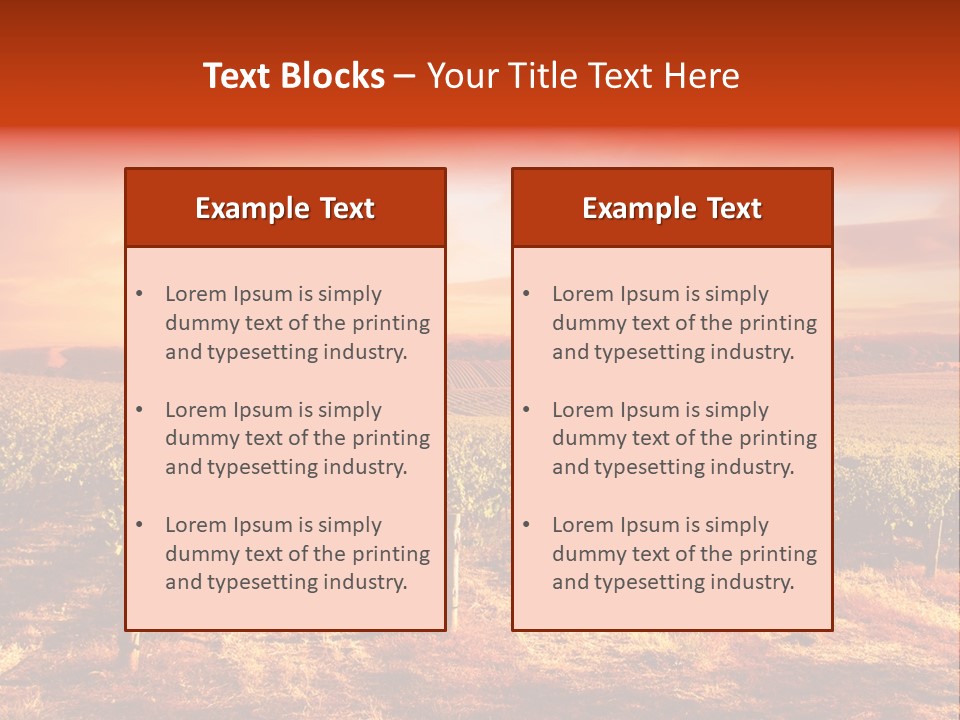 Text Blocks – Your Title Text Here

Example Text

• Lorem Ipsum is simply dummy text of the printing and typesetting industry.

• Lorem Ipsum is simply dummy text of the printing and typesetting industry.

• Lorem Ipsum is simply dummy text of the printing and typesetting industry.

Example Text

• Lorem Ipsum is simply dummy text of the printing and typesetting industry.

• Lorem Ipsum is simply dummy text of the printing and typesetting industry.

• Lorem Ipsum is simply dummy text of the printing and typesetting industry.